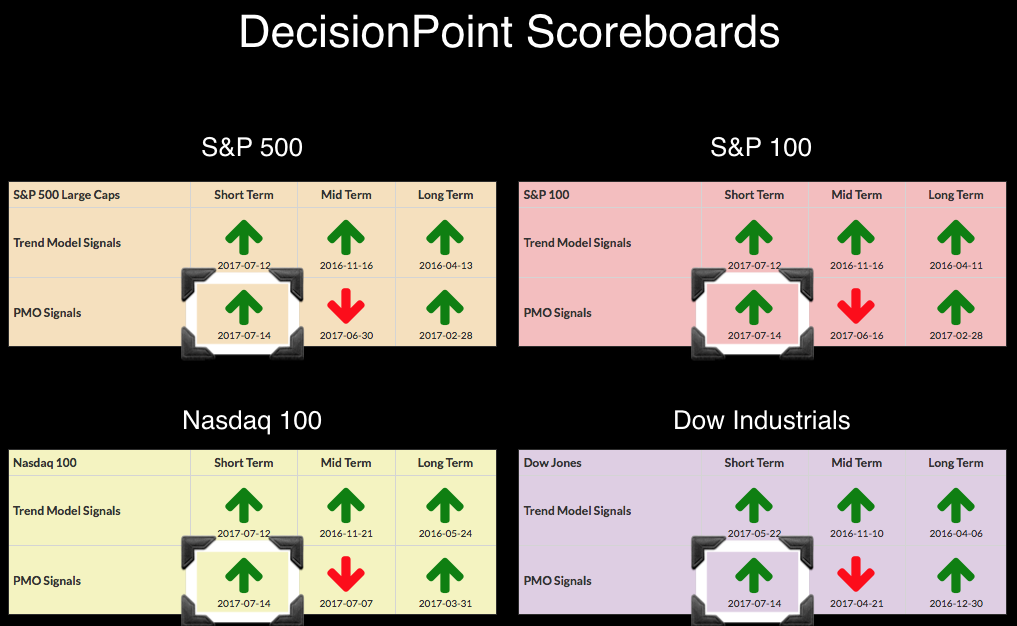 DecisionPoint Scoreboards

S&P 500

| S&P 500 Large Caps | Short Term | Mid Term | Long Term |
|---|---|---|---|
| Trend Model Signals | 2017-07-12 | 2016-11-16 | 2016-04-13 |
| PMO Signals | 2017-07-14 | 2017-06-30 | 2017-02-28 |

S&P 100

| S&P 100 | Short Term | Mid Term | Long Term |
|---|---|---|---|
| Trend Model Signals | 2017-07-12 | 2016-11-16 | 2016-04-11 |
| PMO Signals | 2017-07-14 | 2017-06-16 | 2017-02-28 |

Nasdaq 100

| Nasdaq 100 | Short Term | Mid Term | Long Term |
|---|---|---|---|
| Trend Model Signals | 2017-07-12 | 2016-11-21 | 2016-05-24 |
| PMO Signals | 2017-07-14 | 2017-07-07 | 2017-03-31 |

Dow Industrials

| Dow Jones | Short Term | Mid Term | Long Term |
|---|---|---|---|
| Trend Model Signals | 2017-05-22 | 2016-11-10 | 2016-04-06 |
| PMO Signals | 2017-07-14 | 2017-04-21 | 2016-12-30 |